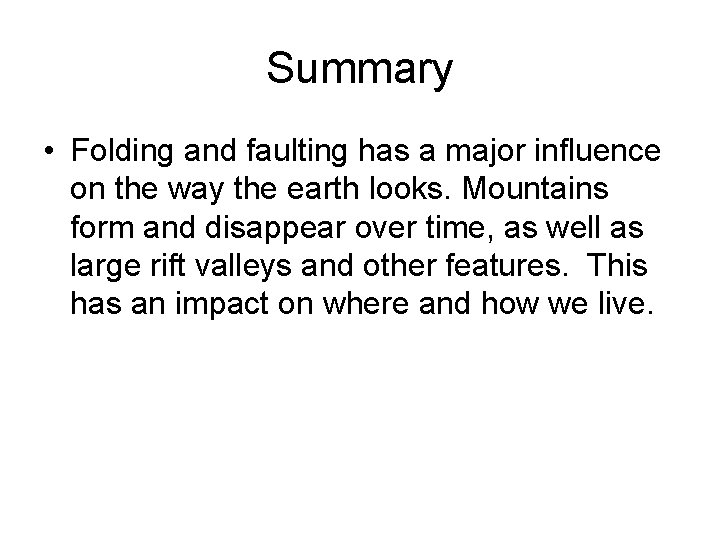 Summary

• Folding and faulting has a major influence on the way the earth looks. Mountains form and disappear over time, as well as large rift valleys and other features. This has an impact on where and how we live.